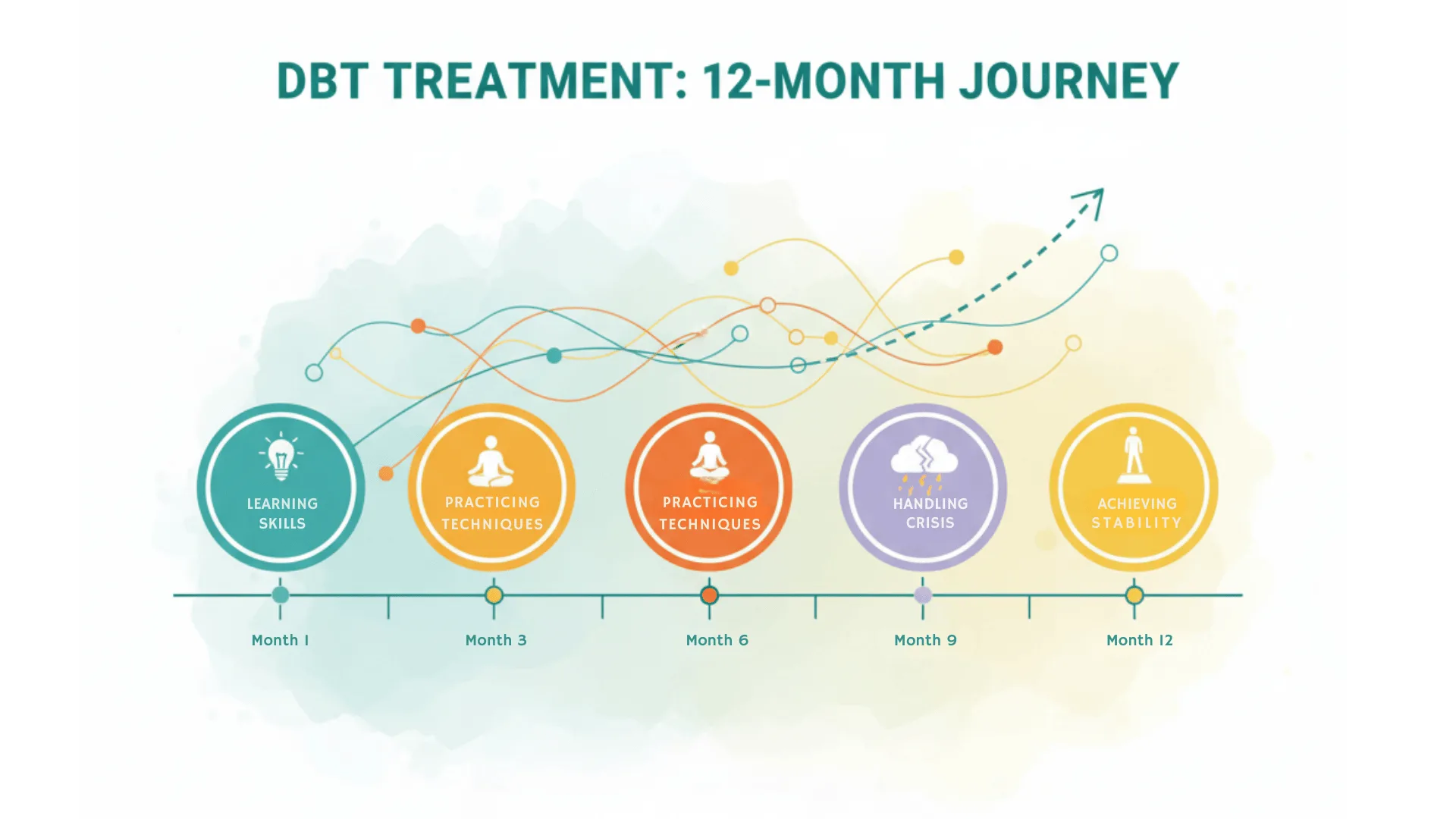 DBT TREATMENT: 12-MONTH JOURNEY

LEARNING SKILLS

PRACTICING TECHNIQUES

PRACTICING TECHNIQUES

HANDLING CRISIS

ACHIEVING STABILITY

Month 1

Month 3

Month 6

Month 9

Month 12